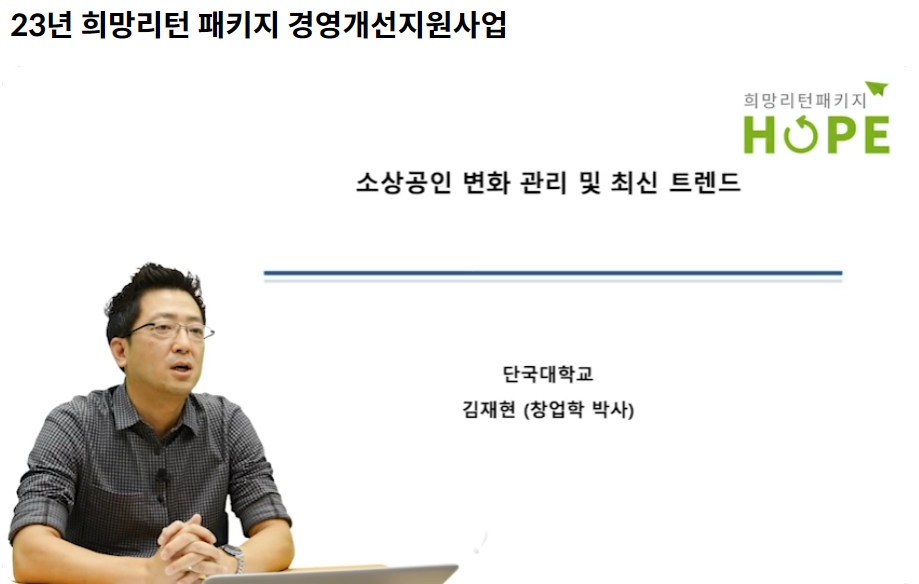 23년 희망리턴 패키지 경영개선지원사업

희망리턴패키지
HOPE

소상공인 변화 관리 및 최신 트렌드

단국대학교
김재현 (창업학 박사)